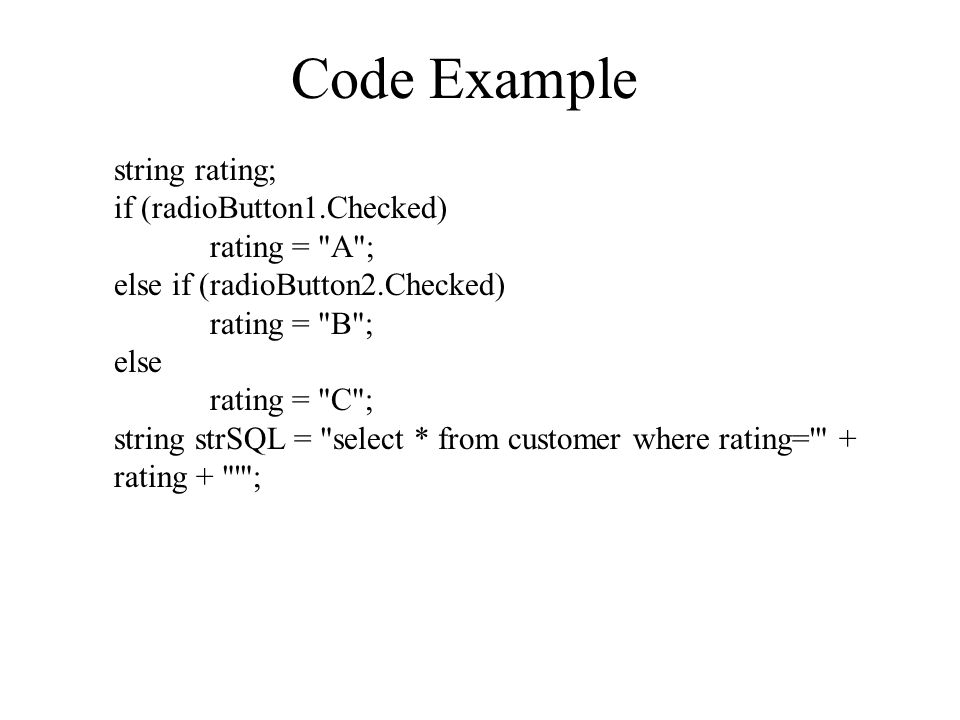 Code Example

string rating;
if (radioButton1.Checked)
rating = "A";
else if (radioButton2.Checked)
rating = "B";
else
rating = "C";
string strSQL = "select * from customer where rating='" + rating + "'";